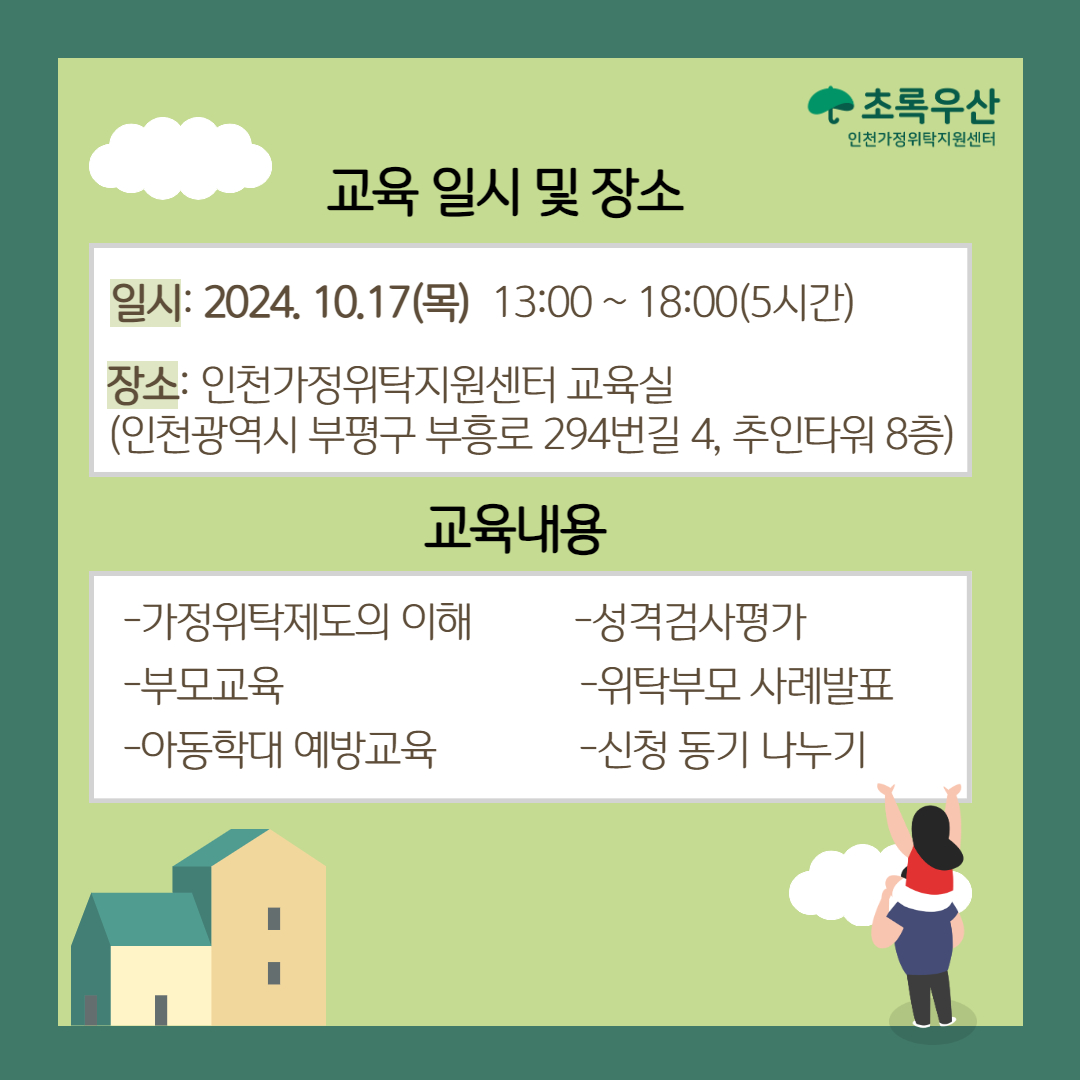 초록우산
인천가정위탁지원센터

교육 일시 및 장소

일시: 2024. 10.17(목) 13:00 ~ 18:00(5시간)

장소: 인천가정위탁지원센터 교육실
(인천광역시 부평구 부흥로 294번길 4, 추인타워 8층)

교육내용

-가정위탁제도의 이해
-부모교육
-아동학대 예방교육

-성격검사평가
-위탁부모 사례발표
-신청 동기 나누기